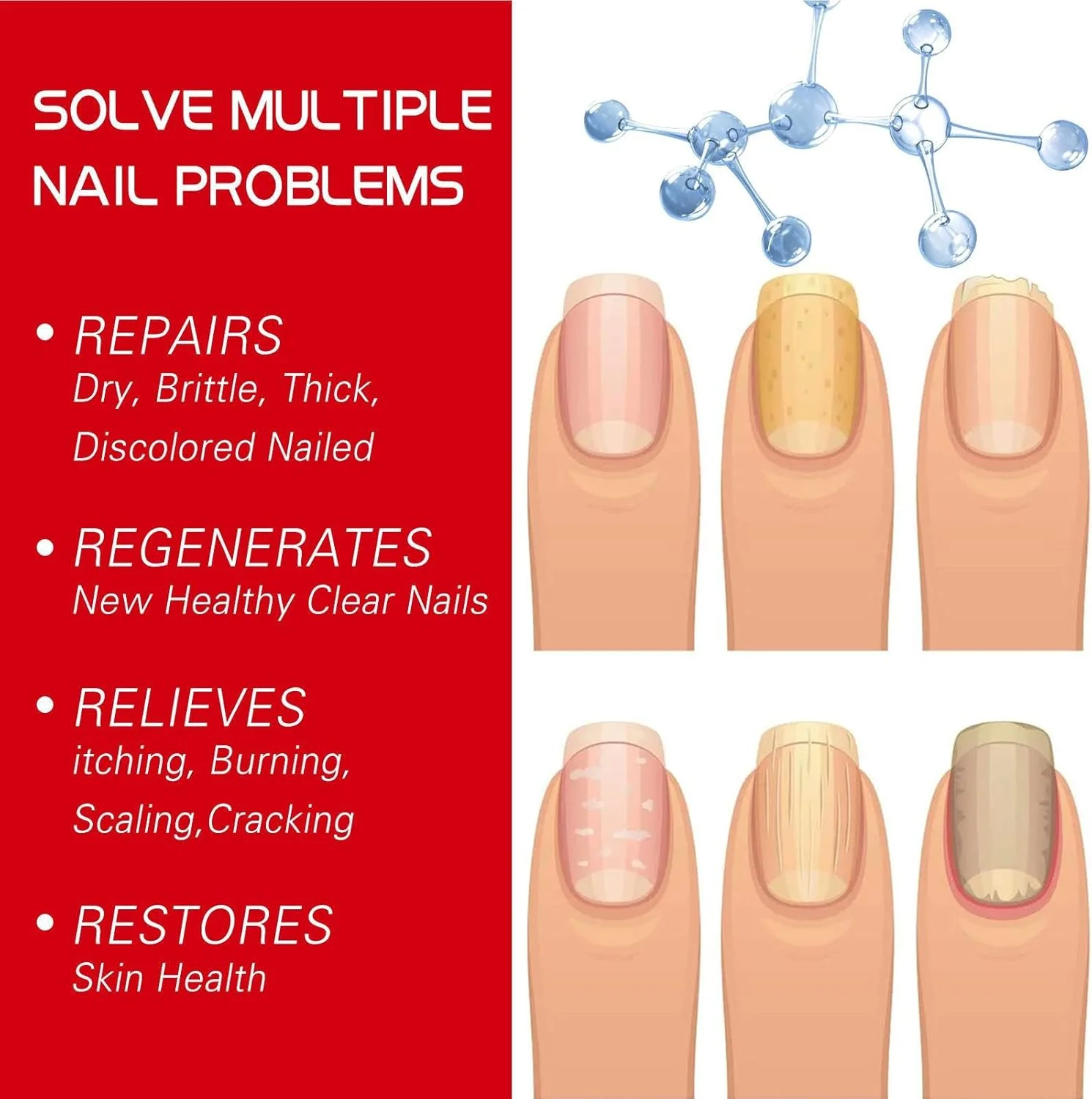 SOLVE MULTIPLE NAIL PROBLEMS

• REPAIRS
Dry, Brittle, Thick, Discolored Nailed

• REGENERATES
New Healthy Clear Nails

• RELIEVES
itching, Burning, Scaling,Cracking

• RESTORES
Skin Health